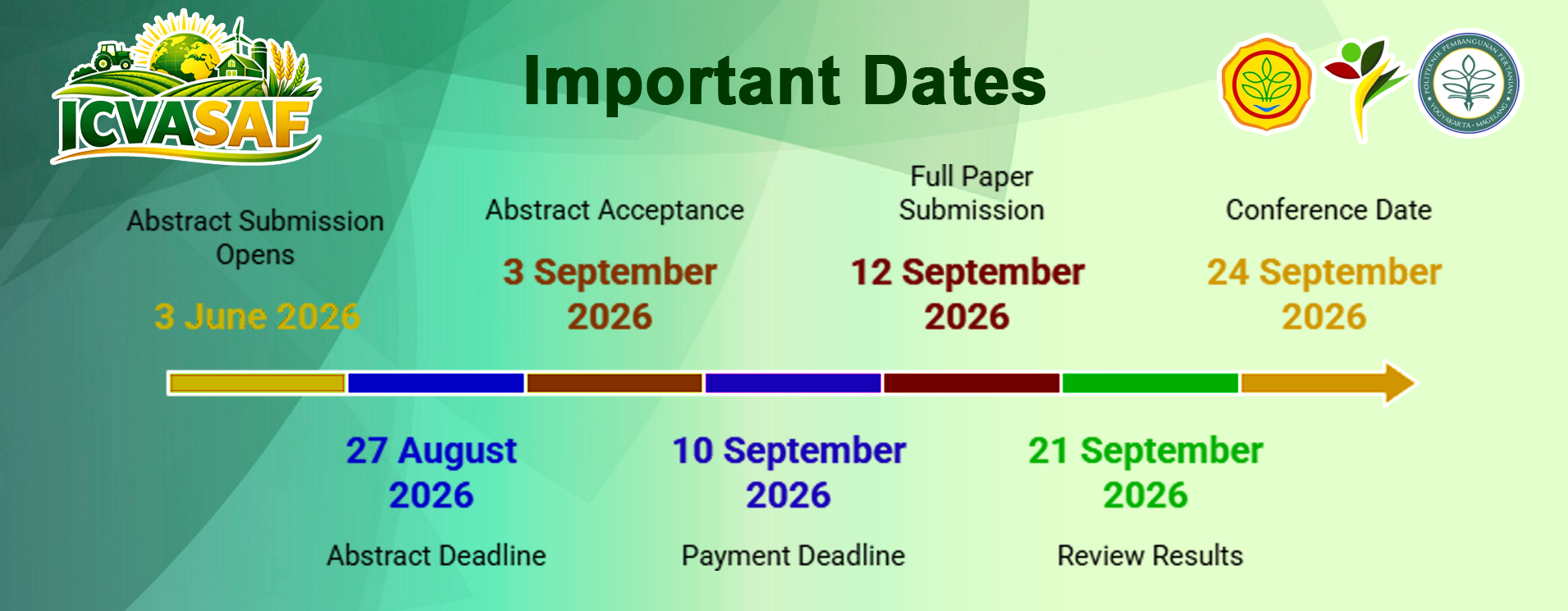 ICVASAF

Important Dates

POLITEKNIK PEMBANGUNAN PERTANIAN YOGYAKARTA - MAGELANG

Abstract Submission Opens
3 June 2026

Abstract Acceptance
3 September 2026

Full Paper Submission
12 September 2026

Conference Date
24 September 2026

27 August 2026
Abstract Deadline

10 September 2026
Payment Deadline

21 September 2026
Review Results